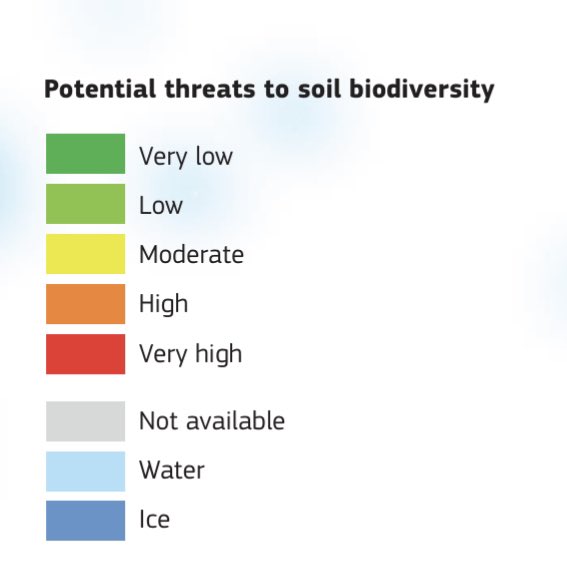 Potential threats to soil biodiversity

Very low
Low
Moderate
High
Very high

Not available
Water
Ice